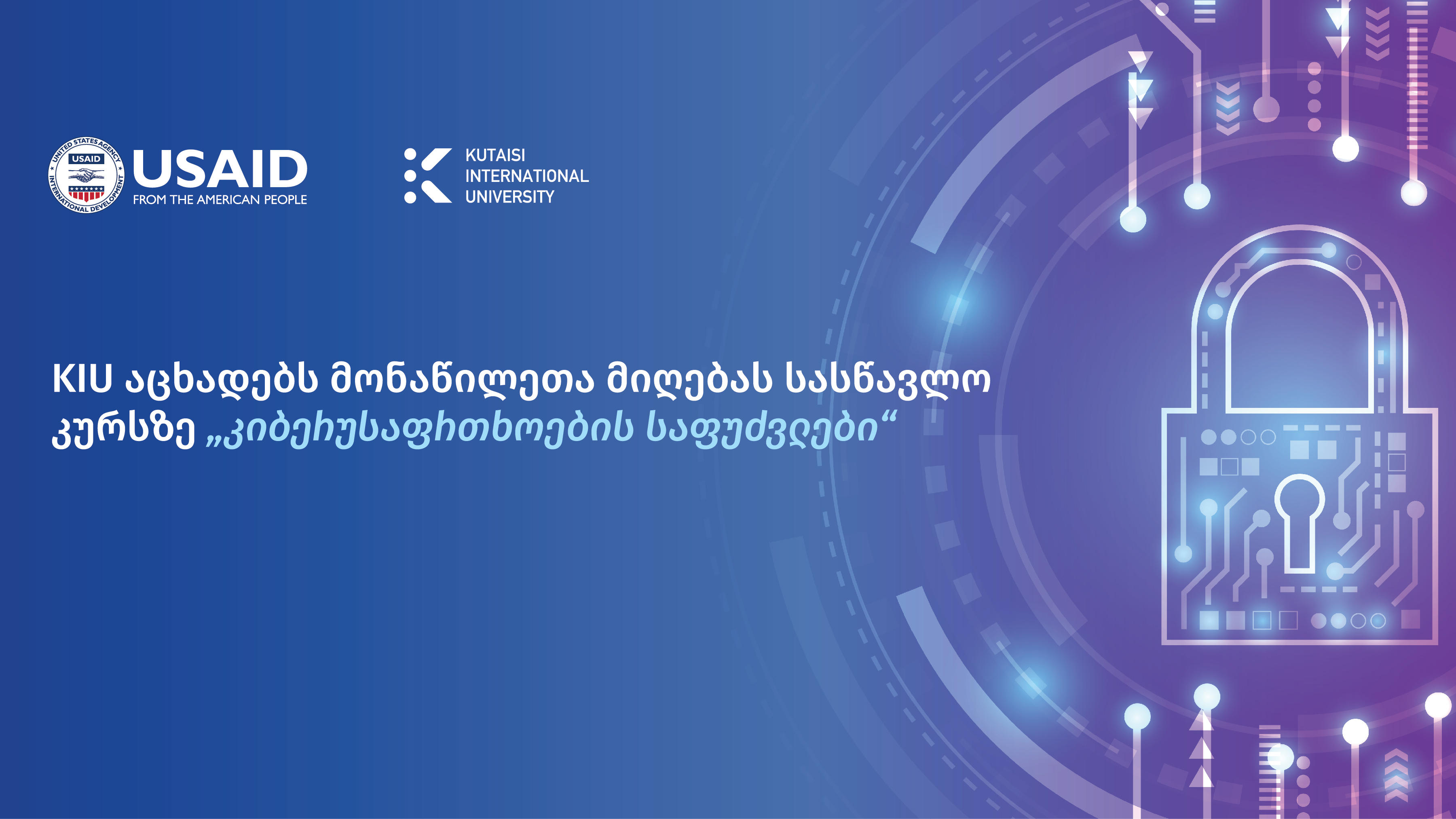 UNITED STATES AGENCY INTERNATIONAL DEVELOPMENT
USAID
USAID
FROM THE AMERICAN PEOPLE

KUTAISI
INTERNATIONAL
UNIVERSITY

KIU აცხადებს მონაწილეთა მიღებას სასწავლო კურსზე „კიბერუსაფრთხოების საფუძვლები“